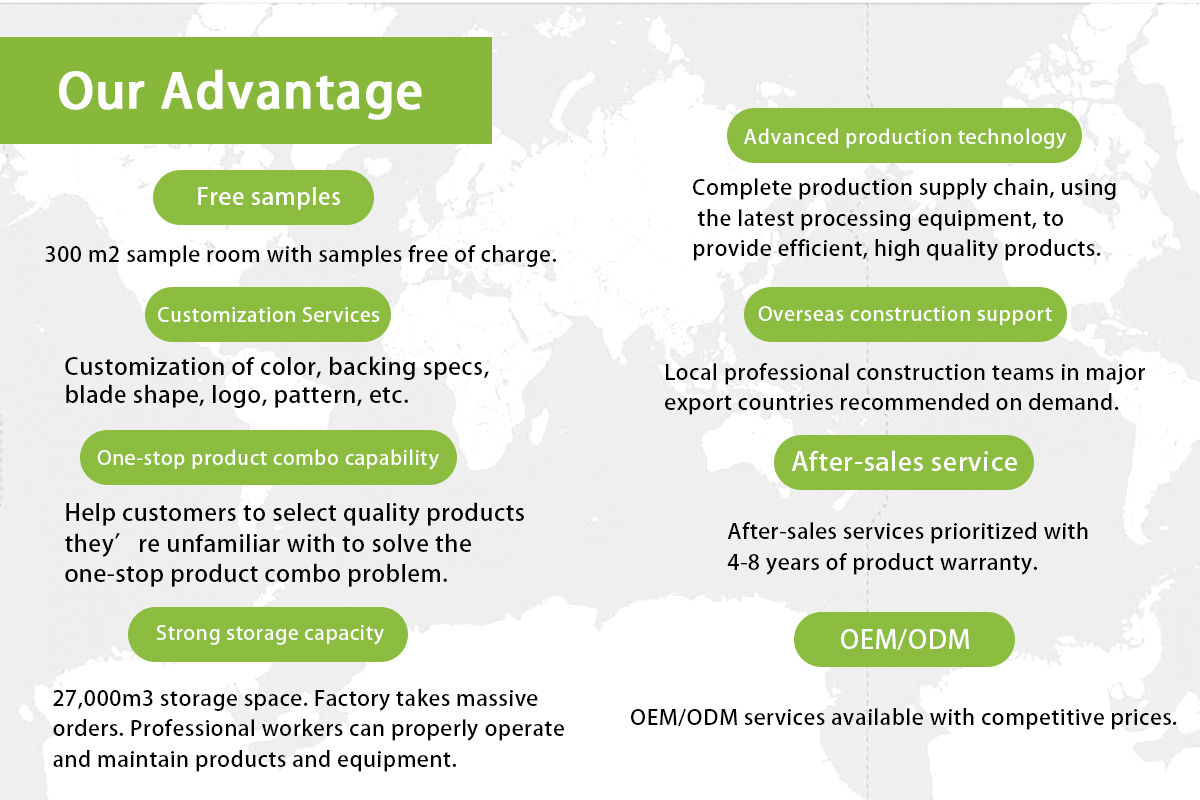 Our Advantage

Free samples

300 m2 sample room with samples free of charge.

Customization Services

Customization of color, backing specs, blade shape, logo, pattern, etc.

One-stop product combo capability

Help customers to select quality products they’ re unfamiliar with to solve the one-stop product combo problem.

Strong storage capacity

27,000m3 storage space. Factory takes massive orders. Professional workers can properly operate and maintain products and equipment.

Advanced production technology

Complete production supply chain, using the latest processing equipment, to provide efficient, high quality products.

Overseas construction support

Local professional construction teams in major export countries recommended on demand.

After-sales service

After-sales services prioritized with 4-8 years of product warranty.

OEM/ODM

OEM/ODM services available with competitive prices.